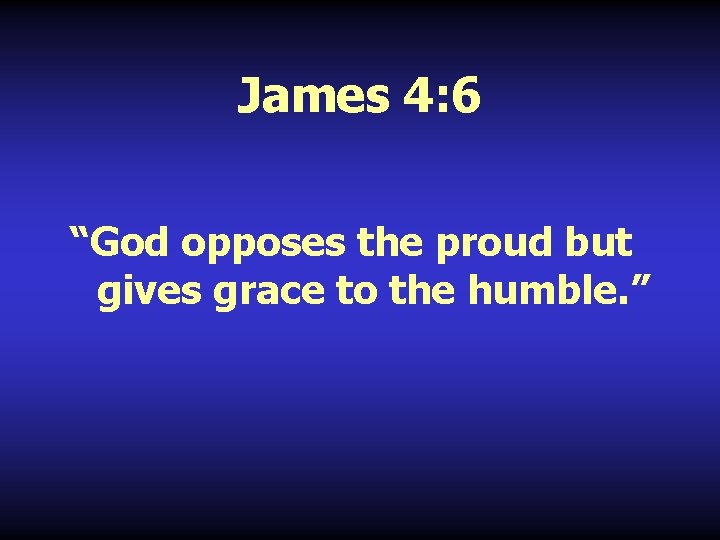 James 4:6

“God opposes the proud but gives grace to the humble.”